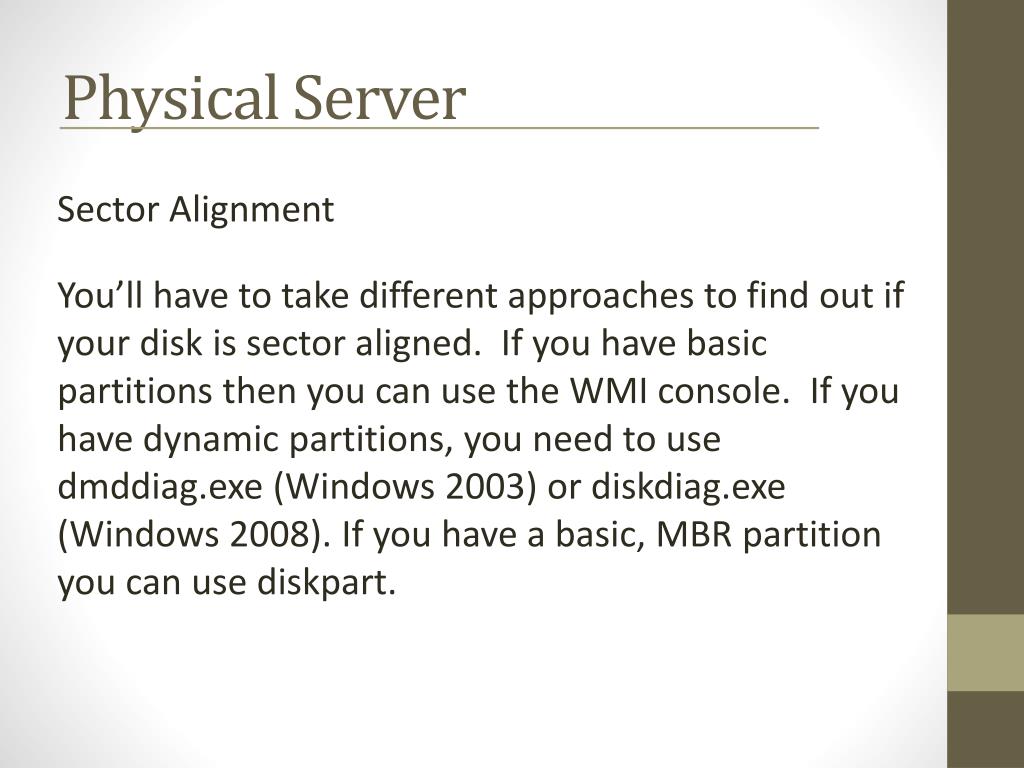 Physical Server

Sector Alignment

You’ll have to take different approaches to find out if your disk is sector aligned.  If you have basic partitions then you can use the WMI console.  If you have dynamic partitions, you need to use dmddiag.exe (Windows 2003) or diskdiag.exe (Windows 2008). If you have a basic, MBR partition you can use diskpart.